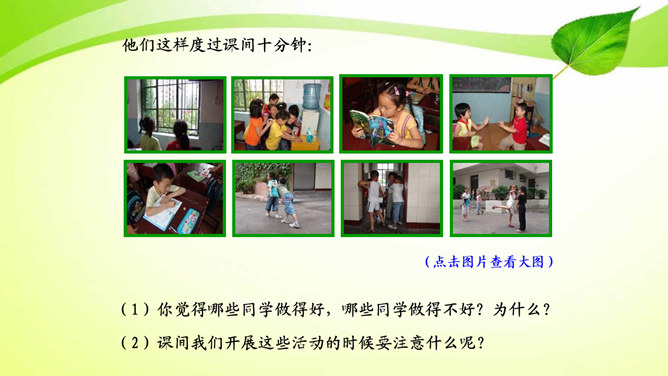 他们这样度过课间十分钟：

（点击图片查看大图）

（1）你觉得哪些同学做得好，哪些同学做得不好？为什么？

（2）课间我们开展这些活动的时候要注意什么呢？